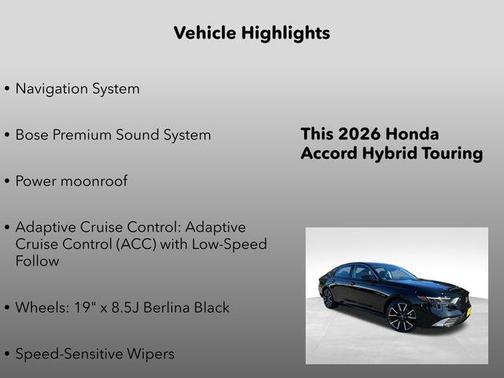 Vehicle Highlights

• Navigation System

• Bose Premium Sound System

• Power moonroof

• Adaptive Cruise Control: Adaptive Cruise Control (ACC) with Low-Speed Follow

• Wheels: 19" x 8.5J Berlina Black

• Speed-Sensitive Wipers

This 2026 Honda Accord Hybrid Touring